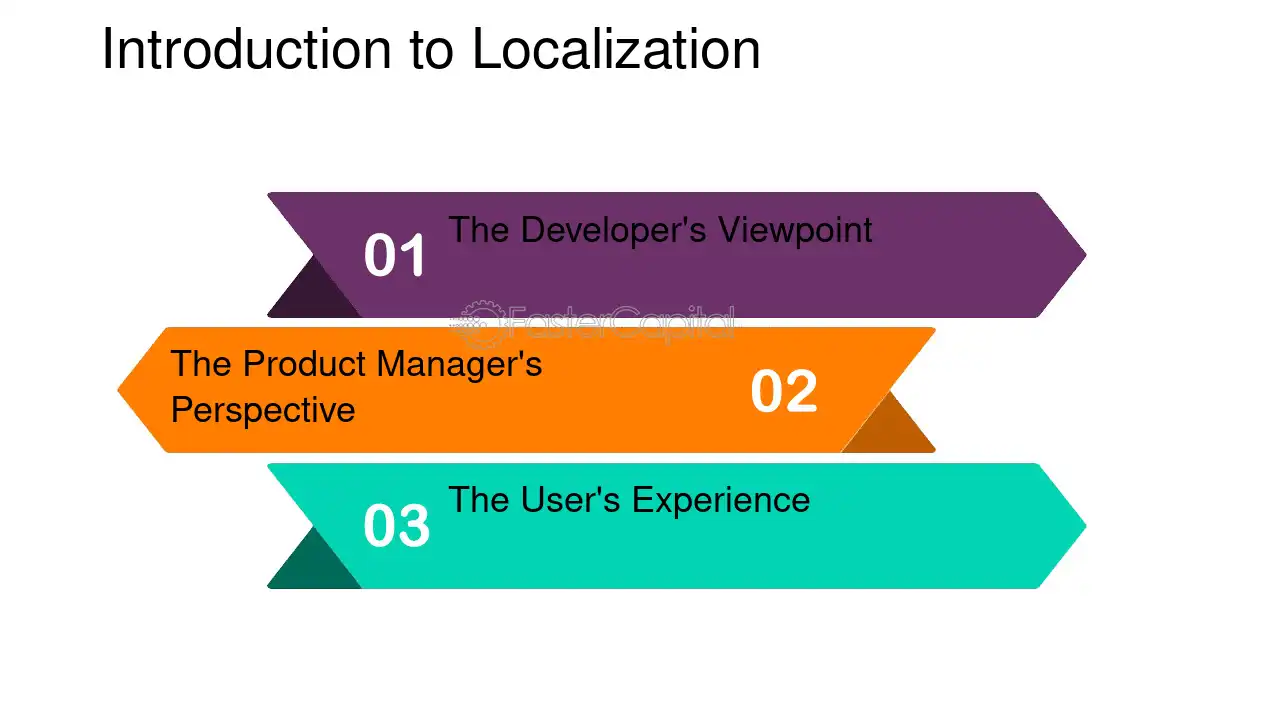 Introduction to Localization

01 The Developer's Viewpoint

The Product Manager's Perspective 02

03 The User's Experience

FasterCapital